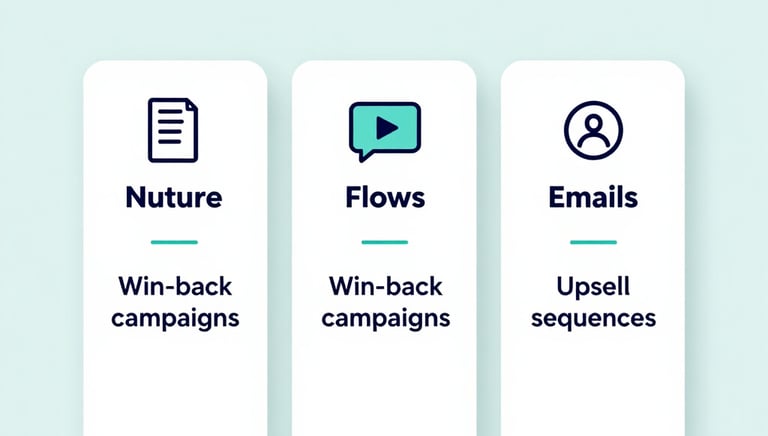 Nuture

Win-back campaigns

Flows

Win-back campaigns

Emails

Upsell sequences